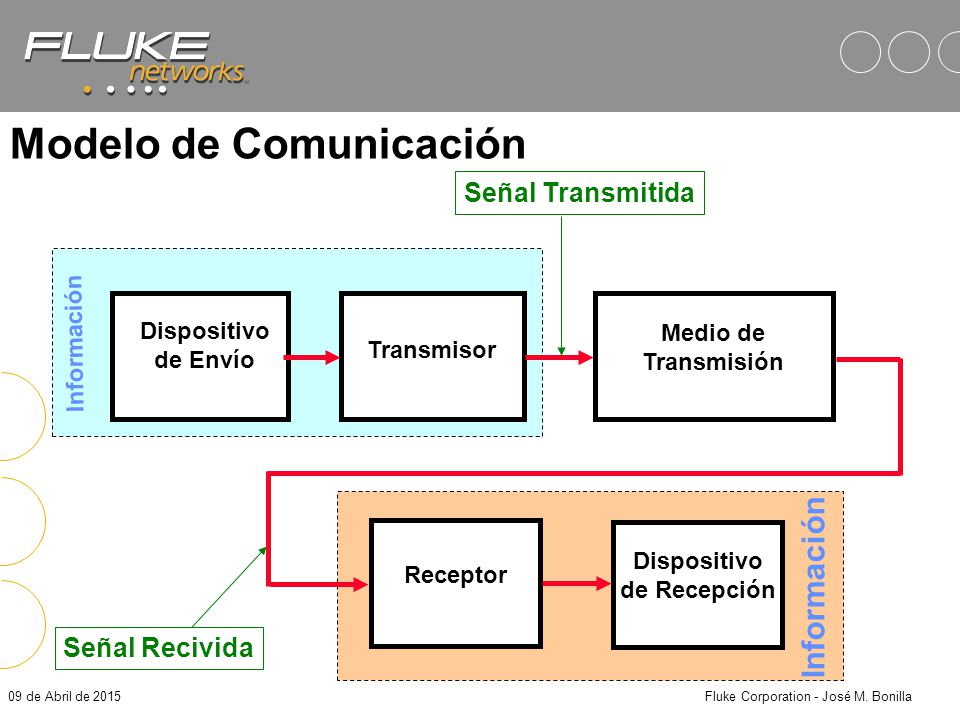 FLUKE networks

Modelo de Comunicación

Señal Transmitida

Información

Dispositivo de Envío

Transmisor

Medio de Transmisión

Receptor

Dispositivo de Recepción

Información

Señal Recivida

09 de Abril de 2015

Fluke Corporation - José M. Bonilla